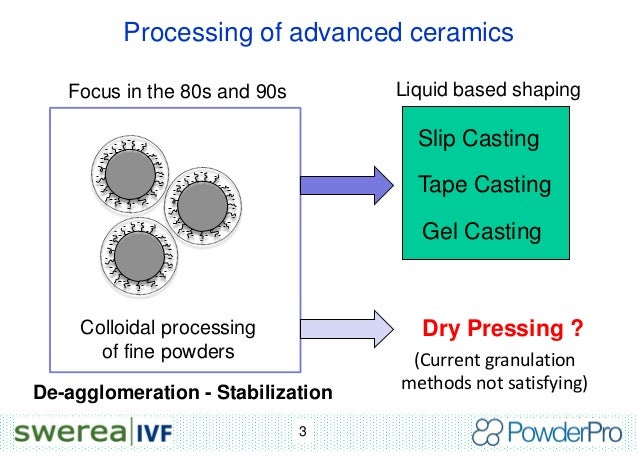 Processing of advanced ceramics

Focus in the 80s and 90s

Colloidal processing of fine powders

De-agglomeration - Stabilization

Liquid based shaping

Slip Casting

Tape Casting

Gel Casting

Dry Pressing ?

(Current granulation methods not satisfying)

swerea|IVF

3

PowderPro